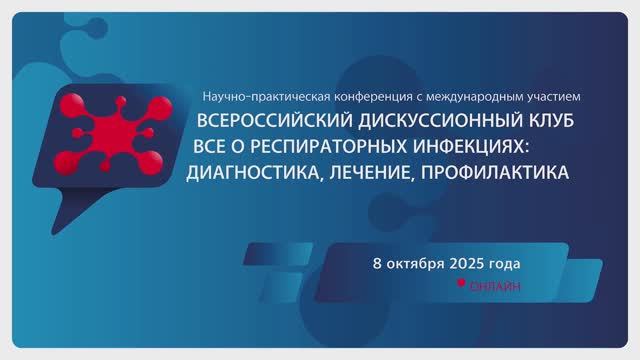 Научно-практическая конференция с международным участием

ВСЕРОССИЙСКИЙ ДИСКУССИОННЫЙ КЛУБ ВСЕ О РЕСПИРАТОРНЫХ ИНФЕКЦИЯХ: ДИАГНОСТИКА, ЛЕЧЕНИЕ, ПРОФИЛАКТИКА

8 октября 2025 года

ОНЛАЙН